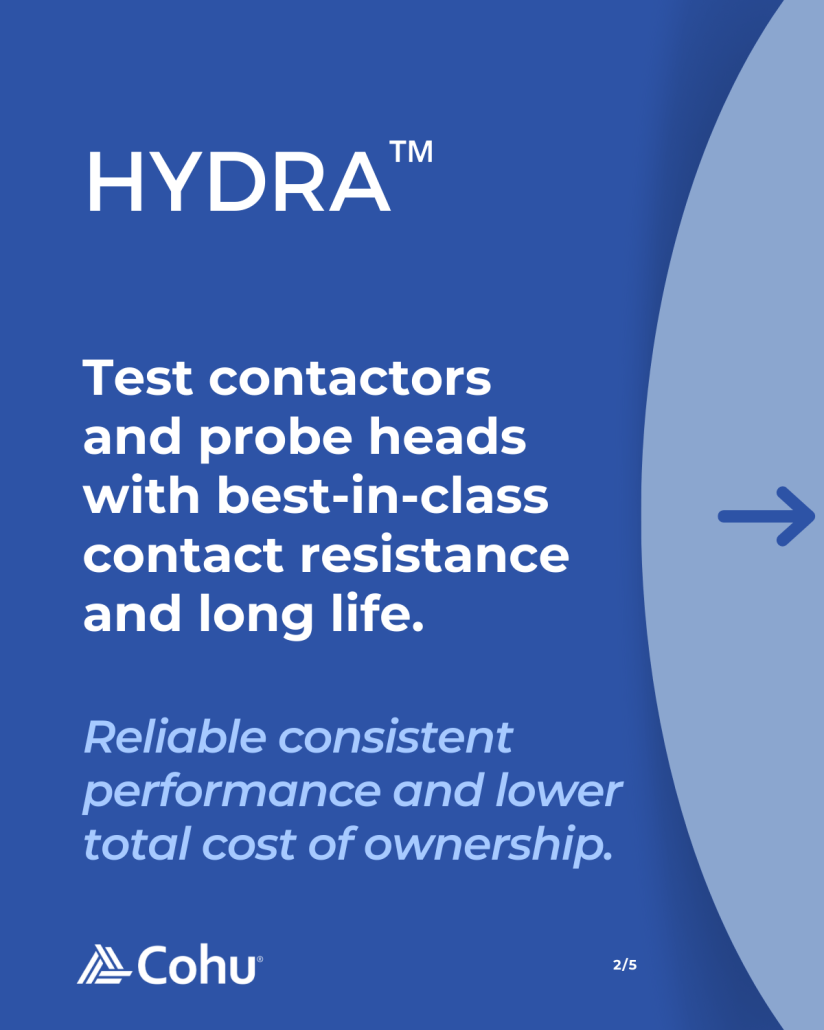 HYDRA™

Test contactors and probe heads with best-in-class contact resistance and long life.

Reliable consistent performance and lower total cost of ownership.

Cohu®

2/5